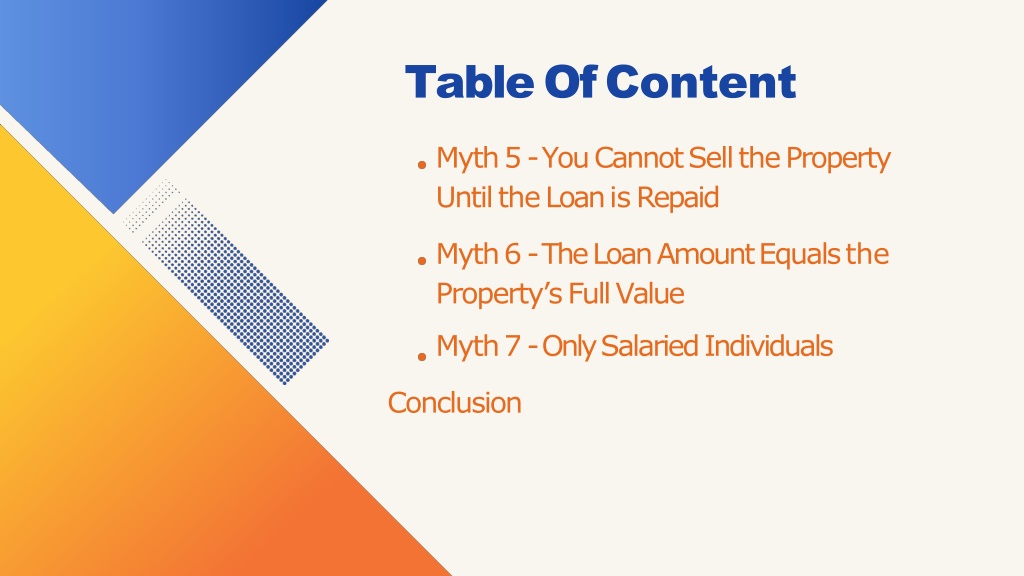 Table Of Content

• Myth 5 - You Cannot Sell the Property Until the Loan is Repaid

• Myth 6 - The Loan Amount Equals the Property's Full Value

• Myth 7 - Only Salaried Individuals

Conclusion